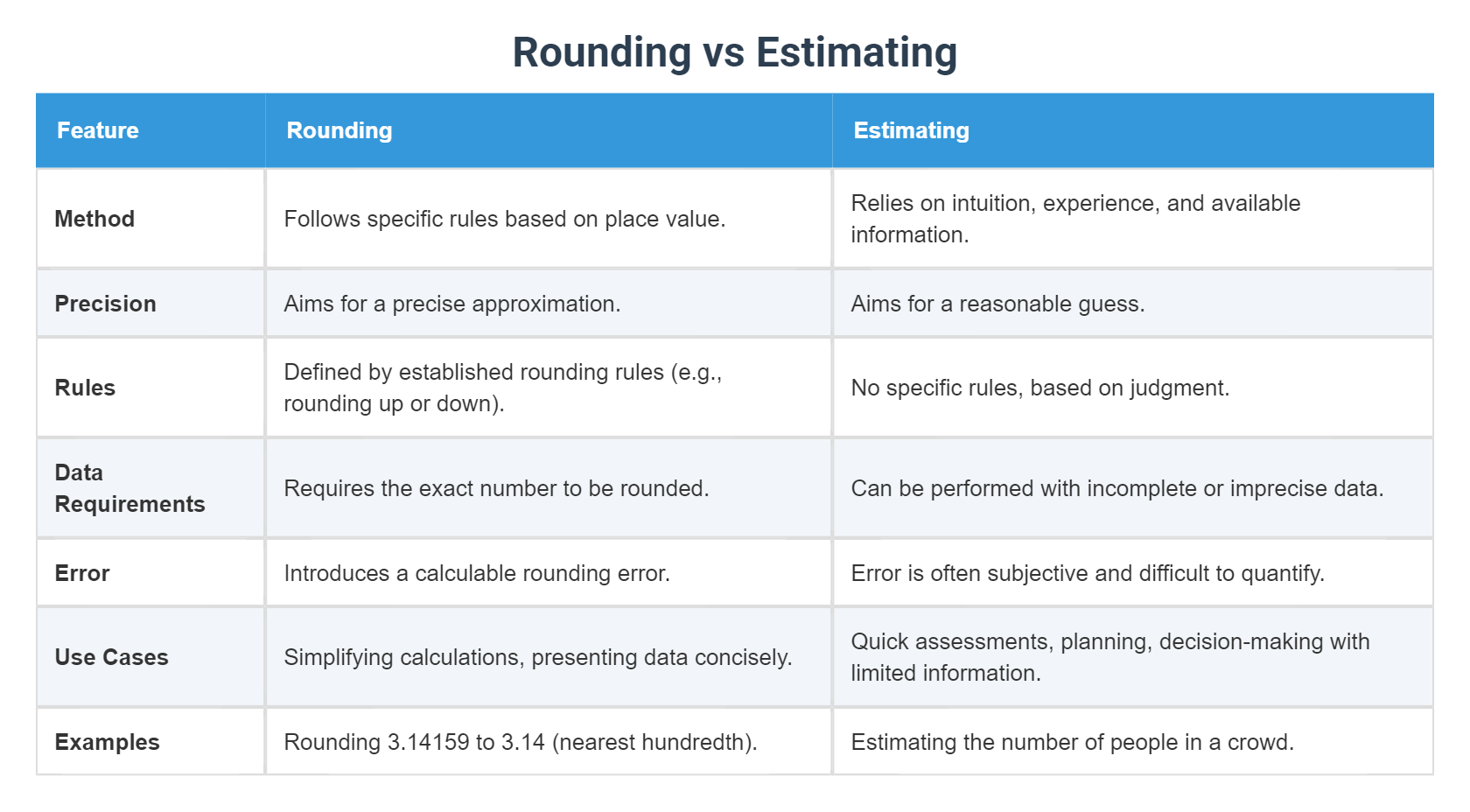 Rounding vs Estimating

| Feature | Rounding | Estimating |
|---|---|---|
| Method | Follows specific rules based on place value. | Relies on intuition, experience, and available information. |
| Precision | Aims for a precise approximation. | Aims for a reasonable guess. |
| Rules | Defined by established rounding rules (e.g., rounding up or down). | No specific rules, based on judgment. |
| Data Requirements | Requires the exact number to be rounded. | Can be performed with incomplete or imprecise data. |
| Error | Introduces a calculable rounding error. | Error is often subjective and difficult to quantify. |
| Use Cases | Simplifying calculations, presenting data concisely. | Quick assessments, planning, decision-making with limited information. |
| Examples | Rounding 3.14159 to 3.14 (nearest hundredth). | Estimating the number of people in a crowd. |